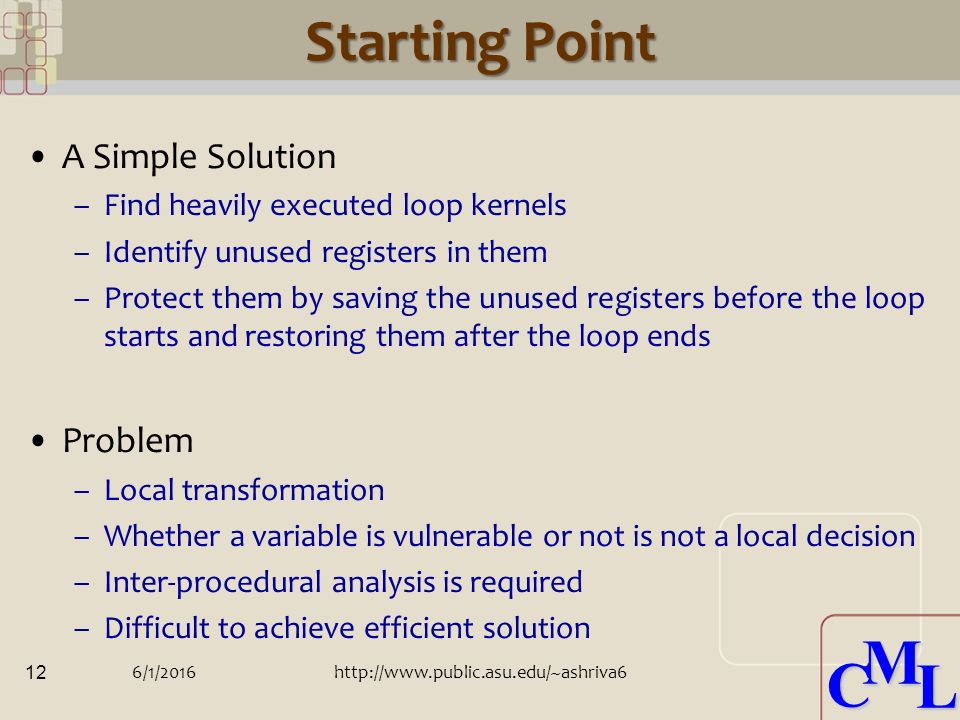 Starting Point

• A Simple Solution
– Find heavily executed loop kernels
– Identify unused registers in them
– Protect them by saving the unused registers before the loop starts and restoring them after the loop ends

• Problem
– Local transformation
– Whether a variable is vulnerable or not is not a local decision
– Inter-procedural analysis is required
– Difficult to achieve efficient solution

12 6/1/2016 http://www.public.asu.edu/~ashriva6

CML